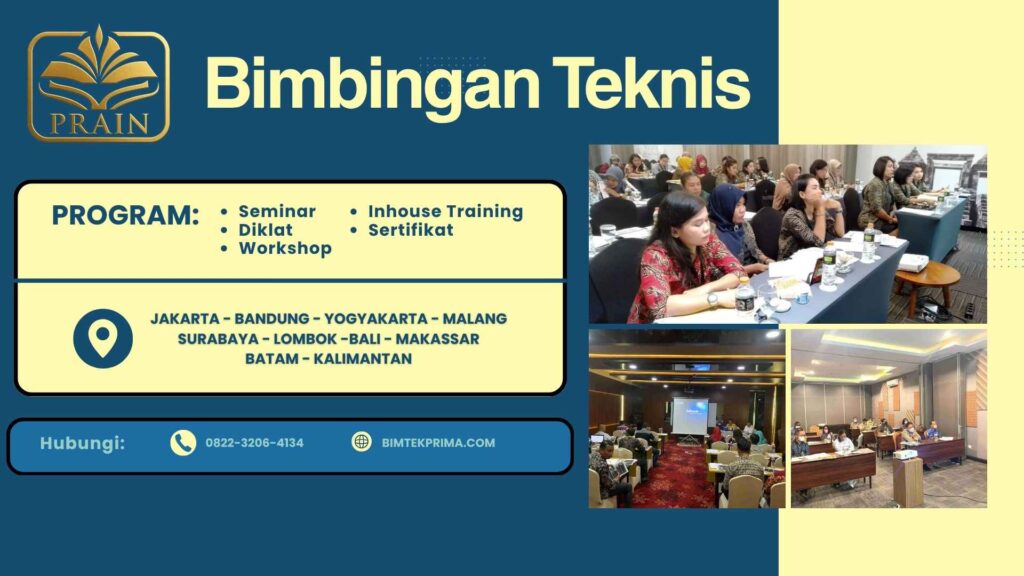 PRAIN

Bimbingan Teknis

PROGRAM:
• Seminar
• Diklat
• Workshop
• Inhouse Training
• Sertifikat

JAKARTA - BANDUNG - YOGYAKARTA - MALANG
SURABAYA - LOMBOK -BALI - MAKASSAR
BATAM - KALIMANTAN

Hubungi: 0822-3206-4134 BIMTEKPRIMA.COM